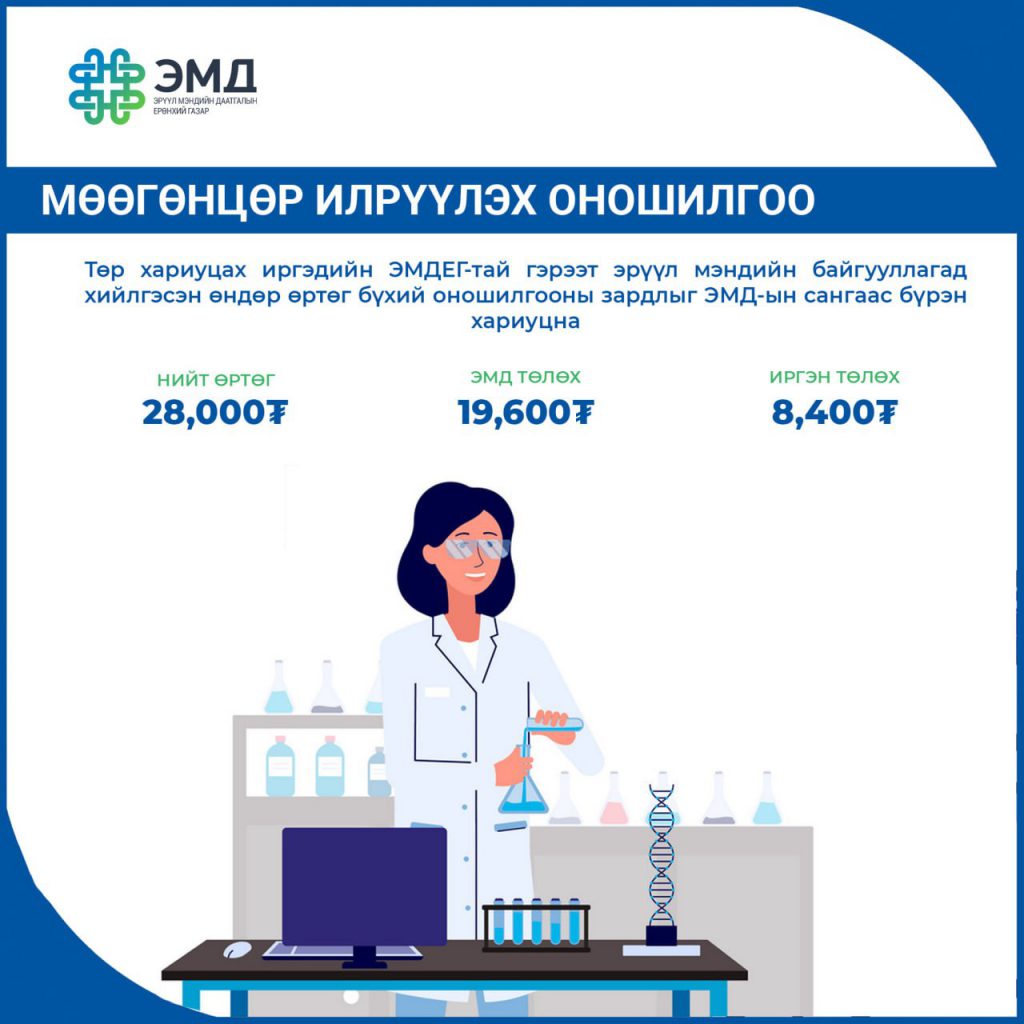 ЭМД
ЭРҮҮЛ МЭНДИЙН ДААТГАЛЫН ЕРӨНХИЙ ГАЗАР

МӨӨГӨНЦӨР ИЛРҮҮЛЭХ ОНОШИЛГОО

Төр хариуцах иргэдийн ЭМДЕГ-тай гэрээт эрүүл мэндийн байгууллагад хийлгэсэн өндөр өртөг бүхий оношилгооны зардлыг ЭМД-ын сангаас бүрэн хариуцна

НИЙТ ӨРТӨГ
28,000₮

ЭМД ТӨЛӨХ
19,600₮

ИРГЭН ТӨЛӨХ
8,400₮